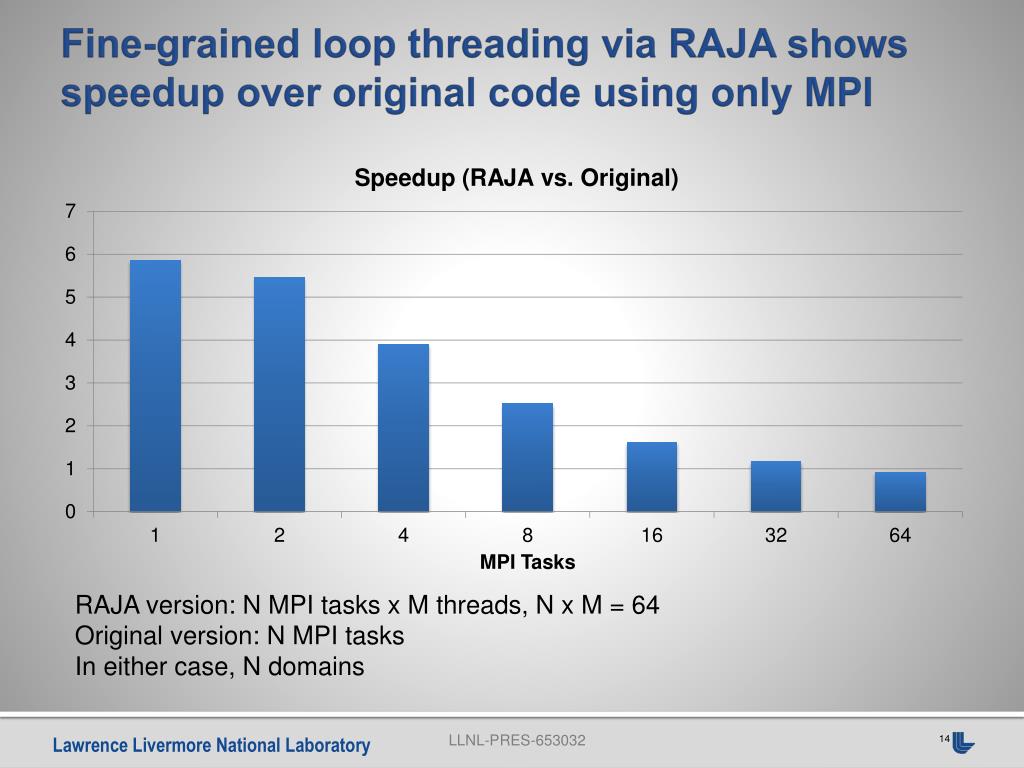 Fine-grained loop threading via RAJA shows speedup over original code using only MPI

Speedup (RAJA vs. Original)

7
6
5
4
3
2
1
0

1 2 4 8 16 32 64

MPI Tasks

RAJA version: N MPI tasks x M threads, N x M = 64
Original version: N MPI tasks
In either case, N domains

Lawrence Livermore National Laboratory

LLNL-PRES-653032

14